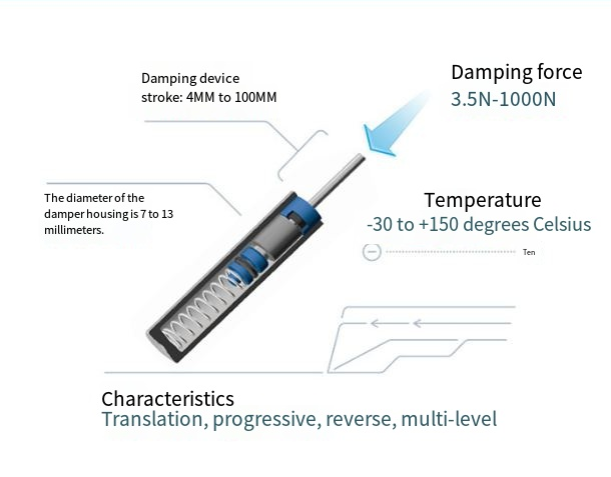 Damping device stroke: 4MM to 100MM

Damping force
3.5N-1000N

The diameter of the damper housing is 7 to 13 millimeters.

Temperature
-30 to +150 degrees Celsius

Ten

Characteristics
Translation, progressive, reverse, multi-level